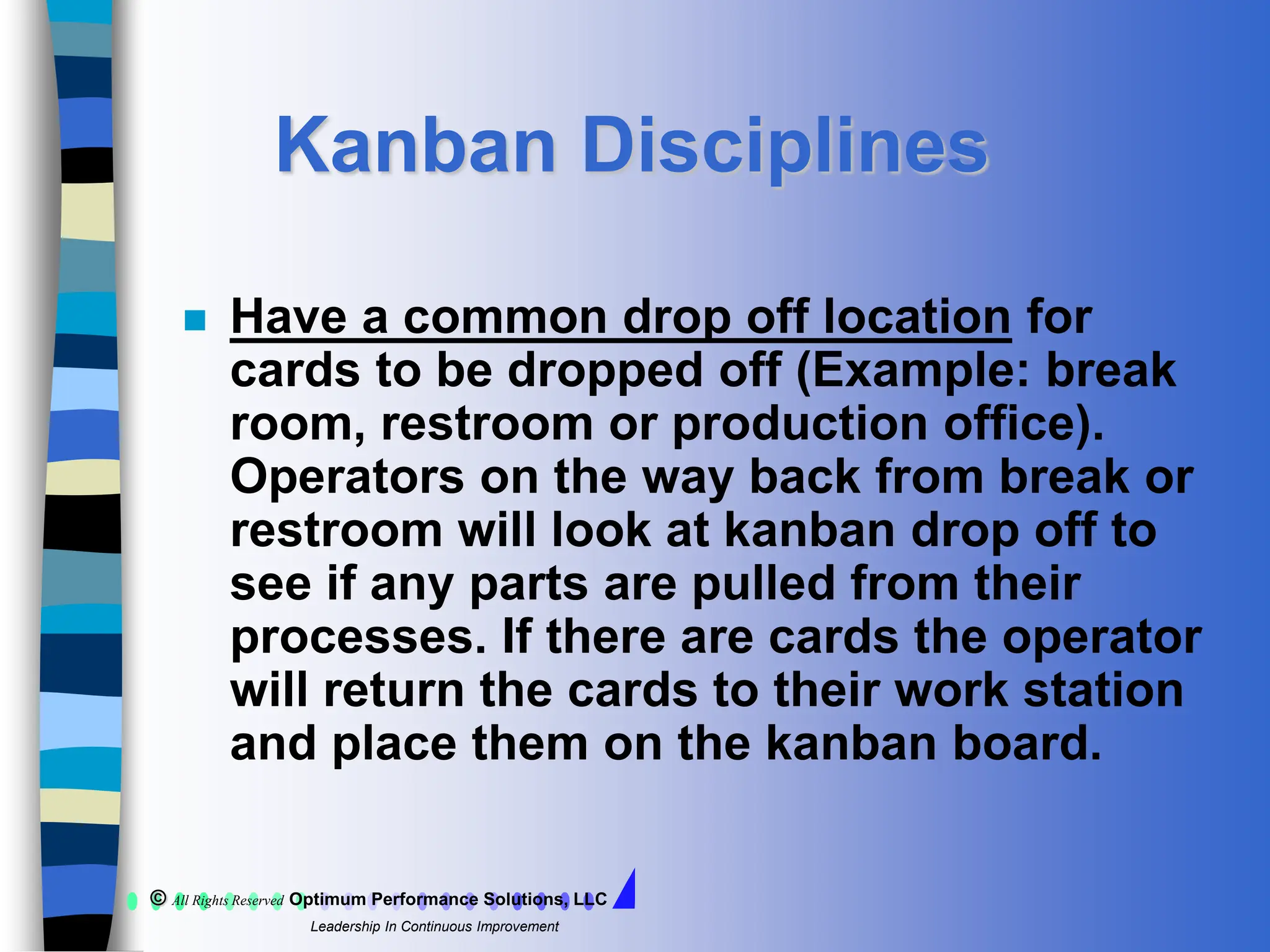 Kanban Disciplines

Have a common drop off location for cards to be dropped off (Example: break room, restroom or production office). Operators on the way back from break or restroom will look at kanban drop off to see if any parts are pulled from their processes. If there are cards the operator will return the cards to their work station and place them on the kanban board.

© All Rights Reserved Optimum Performance Solutions, LLC

Leadership In Continuous Improvement